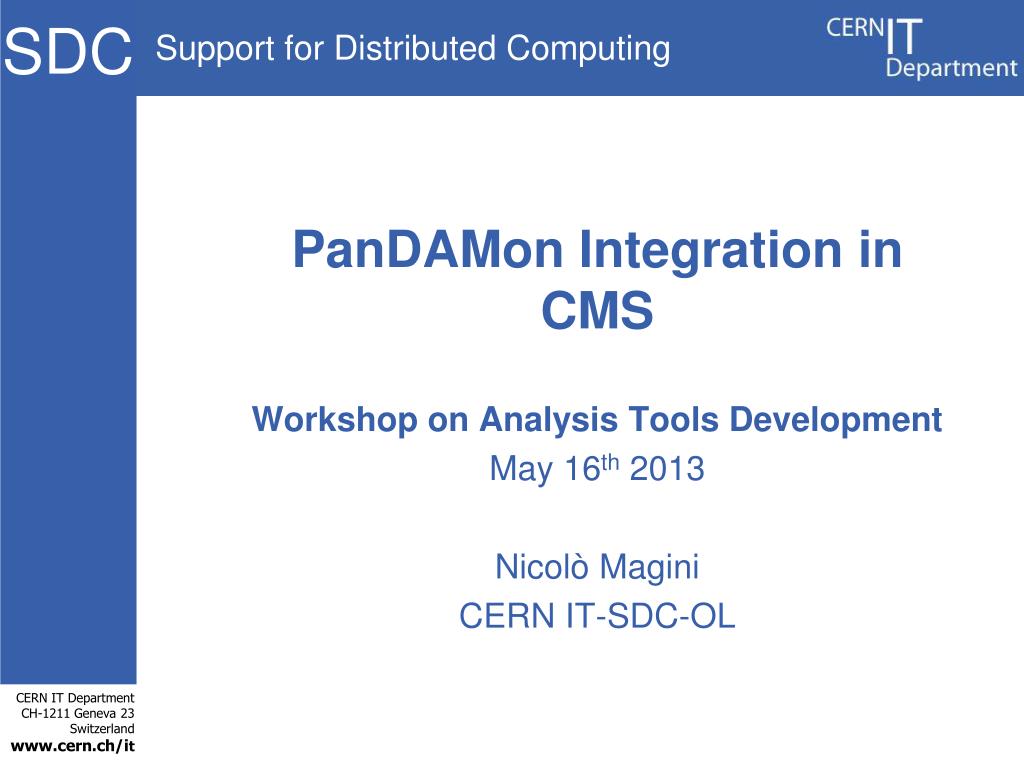 SDC Support for Distributed Computing

CERN IT Department

PanDAMon Integration in CMS

Workshop on Analysis Tools Development
May 16$^{th}$ 2013

Nicolò Magini
CERN IT-SDC-OL

CERN IT Department
CH-1211 Geneva 23
Switzerland
www.cern.ch/it